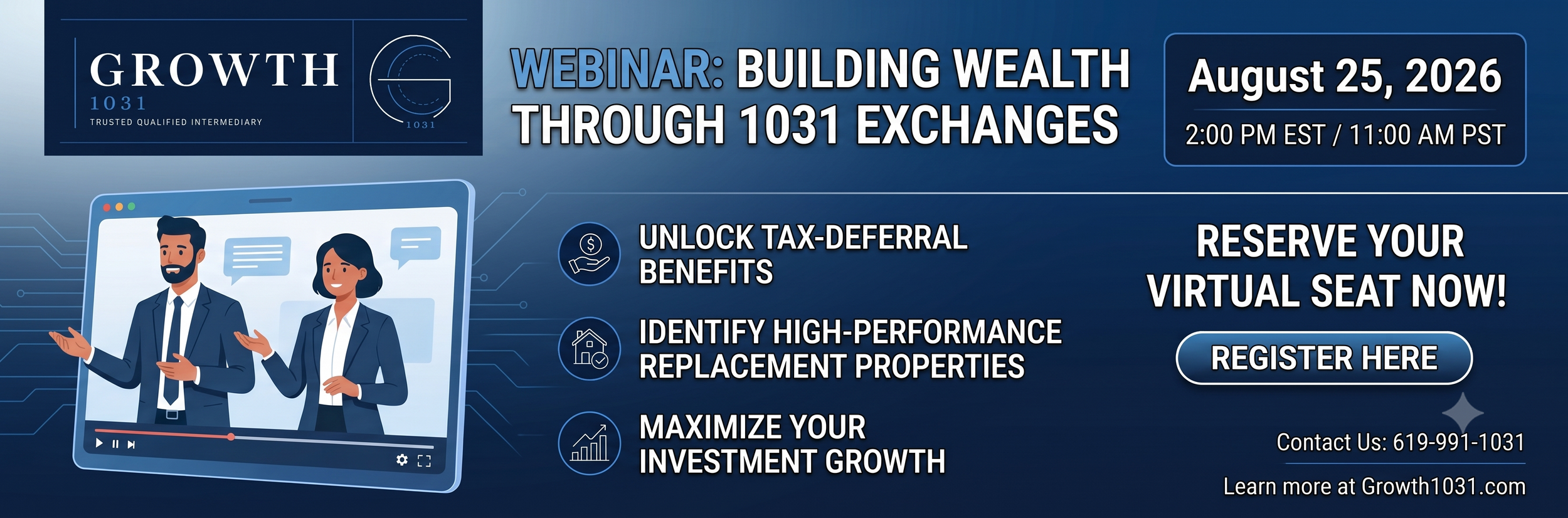 GROWTH
1031
TRUSTED QUALIFIED INTERMEDIARY

1031

WEBINAR: BUILDING WEALTH THROUGH 1031 EXCHANGES

August 25, 2026
2:00 PM EST / 11:00 AM PST

UNLOCK TAX-DEFERRAL BENEFITS

IDENTIFY HIGH-PERFORMANCE REPLACEMENT PROPERTIES

MAXIMIZE YOUR INVESTMENT GROWTH

RESERVE YOUR VIRTUAL SEAT NOW!

REGISTER HERE

Contact Us: 619-991-1031

Learn more at Growth1031.com